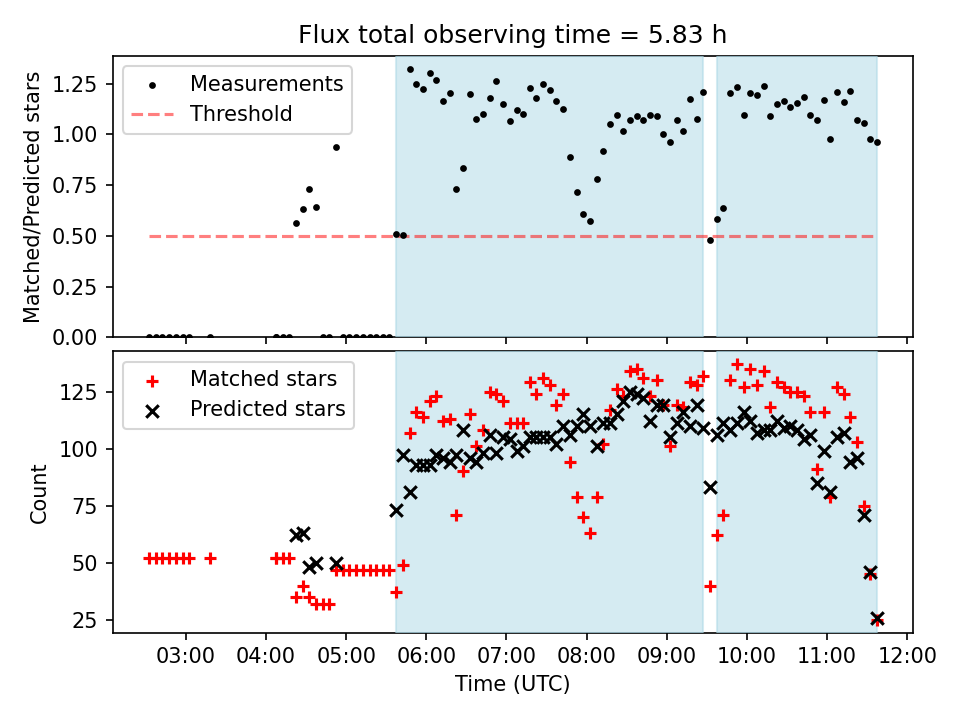 Flux total observing time = 5.83 h

Measurements
Threshold

Matched/Predicted stars

1.25
1.00
0.75
0.50
0.25
0.00

Matched stars
Predicted stars

Count

125
100
75
50
25

03:00 04:00 05:00 06:00 07:00 08:00 09:00 10:00 11:00 12:00

Time (UTC)